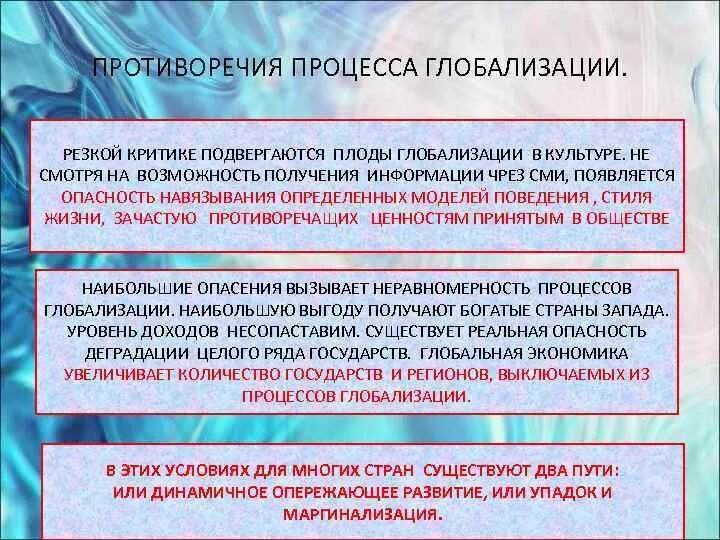 ПРОТИВОРЕЧИЯ ПРОЦЕССА ГЛОБАЛИЗАЦИИ.

РЕЗКОЙ КРИТИКЕ ПОДВЕРГАЮТСЯ ПЛОДЫ ГЛОБАЛИЗАЦИИ В КУЛЬТУРЕ. НЕ СМОТРЯ НА ВОЗМОЖНОСТЬ ПОЛУЧЕНИЯ ИНФОРМАЦИИ ЧРЕЗ СМИ, ПОЯВЛЯЕТСЯ ОПАСНОСТЬ НАВЯЗЫВАНИЯ ОПРЕДЕЛЕННЫХ МОДЕЛЕЙ ПОВЕДЕНИЯ , СТИЛЯ ЖИЗНИ, ЗАЧАСТУЮ ПРОТИВОРЕЧАЩИХ ЦЕННОСТЯМ ПРИНЯТЫМ В ОБЩЕСТВЕ

НАИБОЛЬШИЕ ОПАСЕНИЯ ВЫЗЫВАЕТ НЕРАВНОМЕРНОСТЬ ПРОЦЕССОВ ГЛОБАЛИЗАЦИИ. НАИБОЛЬШУЮ ВЫГОДУ ПОЛУЧАЮТ БОГАТЫЕ СТРАНЫ ЗАПАДА. УРОВЕНЬ ДОХОДОВ НЕСОПАСТАВИМ. СУЩЕСТВУЕТ РЕАЛЬНАЯ ОПАСНОСТЬ ДЕГРАДАЦИИ ЦЕЛОГО РЯДА ГОСУДАРСТВ. ГЛОБАЛЬНАЯ ЭКОНОМИКА УВЕЛИЧИВАЕТ КОЛИЧЕСТВО ГОСУДАРСТВ И РЕГИОНОВ, ВЫКЛЮЧАЕМЫХ ИЗ ПРОЦЕССОВ ГЛОБАЛИЗАЦИИ.

В ЭТИХ УСЛОВИЯХ ДЛЯ МНОГИХ СТРАН СУЩЕСТВУЮТ ДВА ПУТИ: ИЛИ ДИНАМИЧНОЕ ОПЕРЕЖАЮЩЕЕ РАЗВИТИЕ, ИЛИ УПАДОК И МАРГИНАЛИЗАЦИЯ.